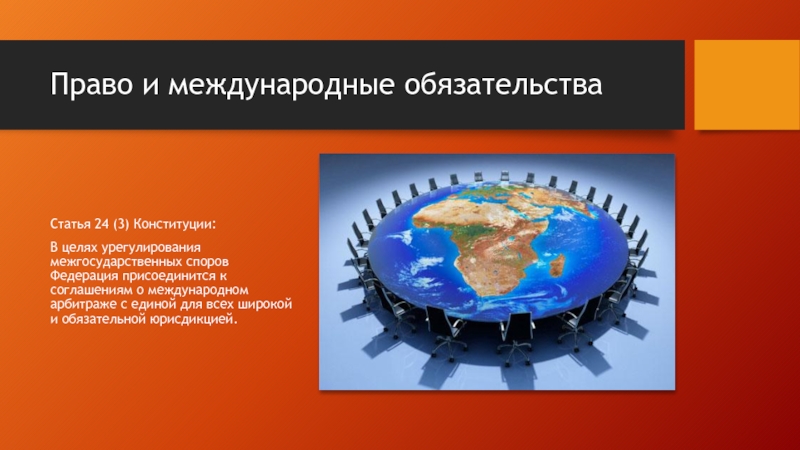 Право и международные обязательства

Статья 24 (3) Конституции:

В целях урегулирования межгосударственных споров Федерация присоединится к соглашениям о международном арбитраже с единой для всех широкой и обязательной юрисдикцией.